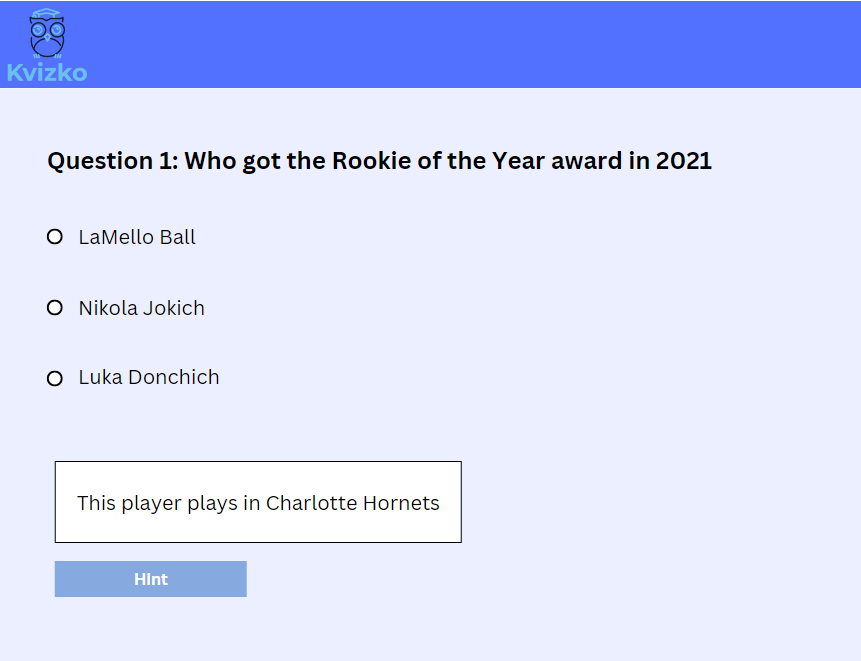 Kvizko

Question 1: Who got the Rookie of the Year award in 2021

LaMello Ball

Nikola Jokich

Luka Donchich

This player plays in Charlotte Hornets

Hint